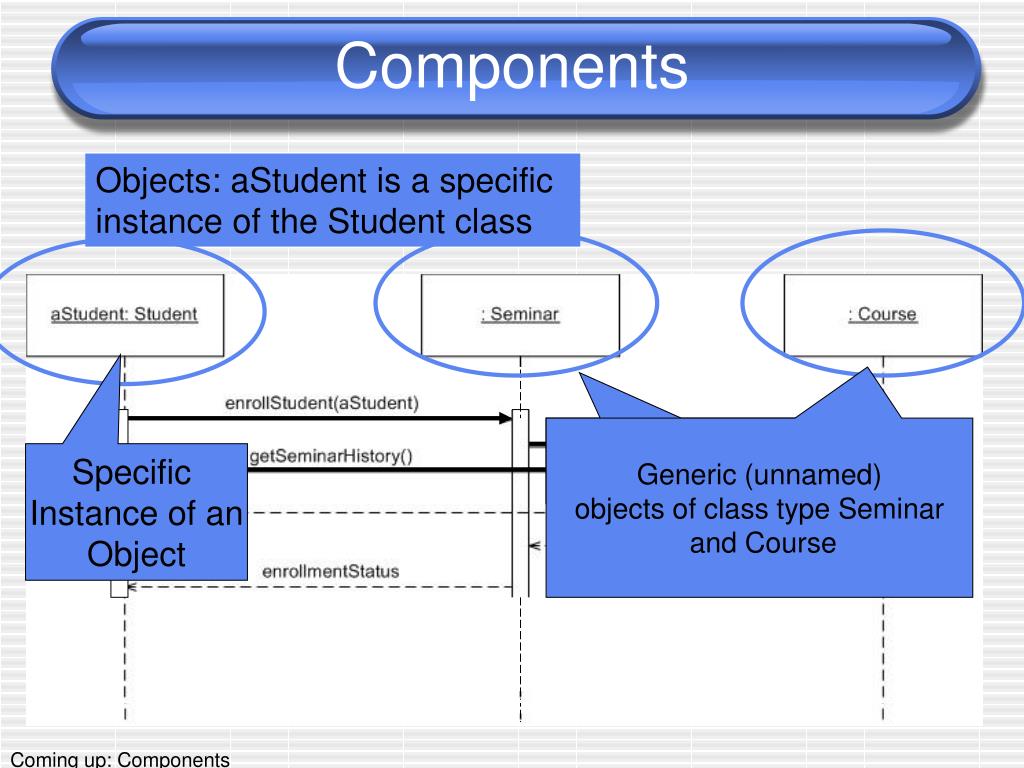 Components

Objects: aStudent is a specific instance of the Student class

aStudent: Student

: Seminar

: Course

enrollStudent(aStudent)

getSeminarHistory()

enrollmentStatus

Specific Instance of an Object

Generic (unnamed) objects of class type Seminar and Course

Coming up: Components